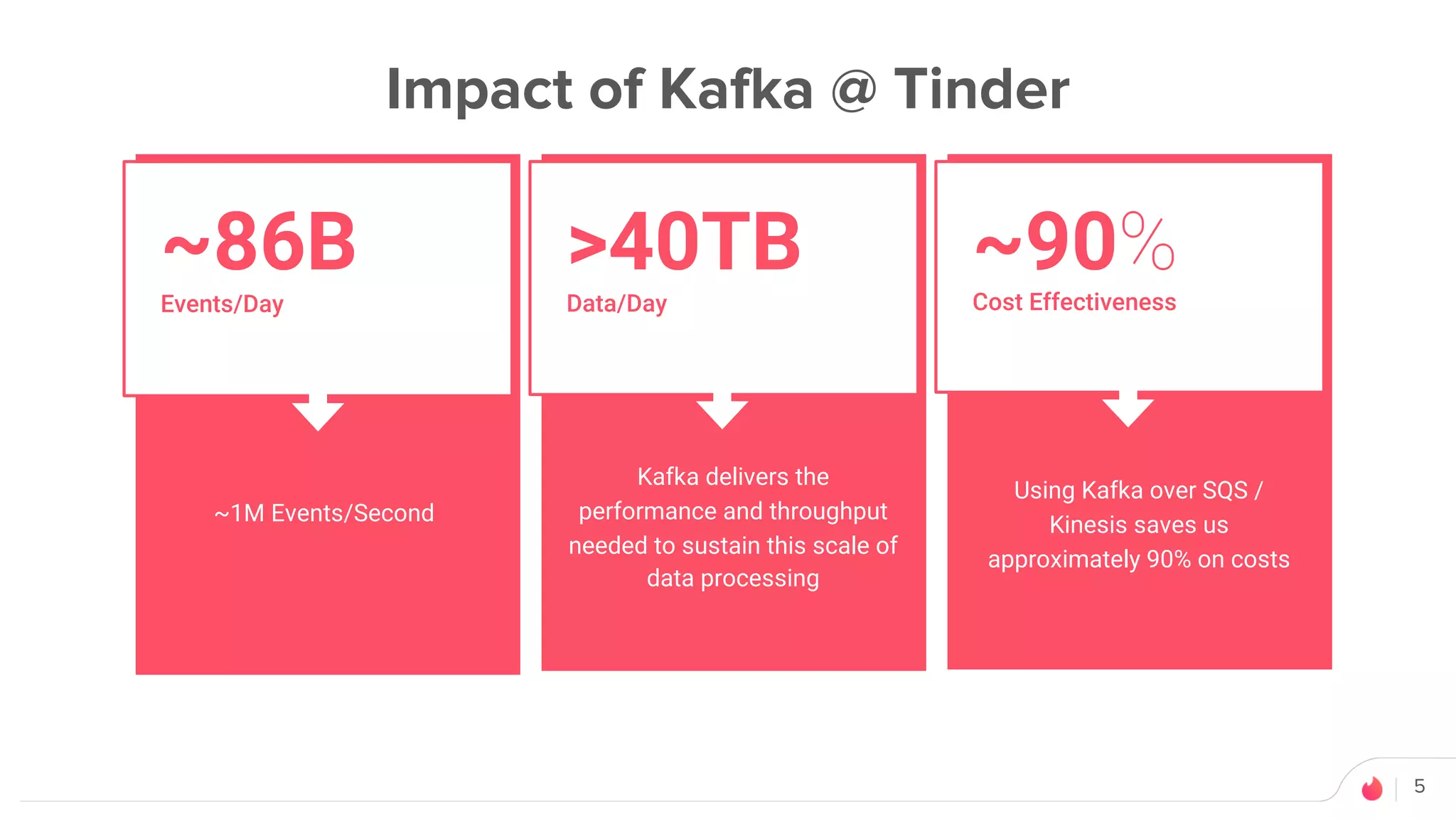 Impact of Kafka @ Tinder

~86B
Events/Day

~1M Events/Second

>40TB
Data/Day

Kafka delivers the performance and throughput needed to sustain this scale of data processing

~90%
Cost Effectiveness

Using Kafka over SQS / Kinesis saves us approximately 90% on costs

5